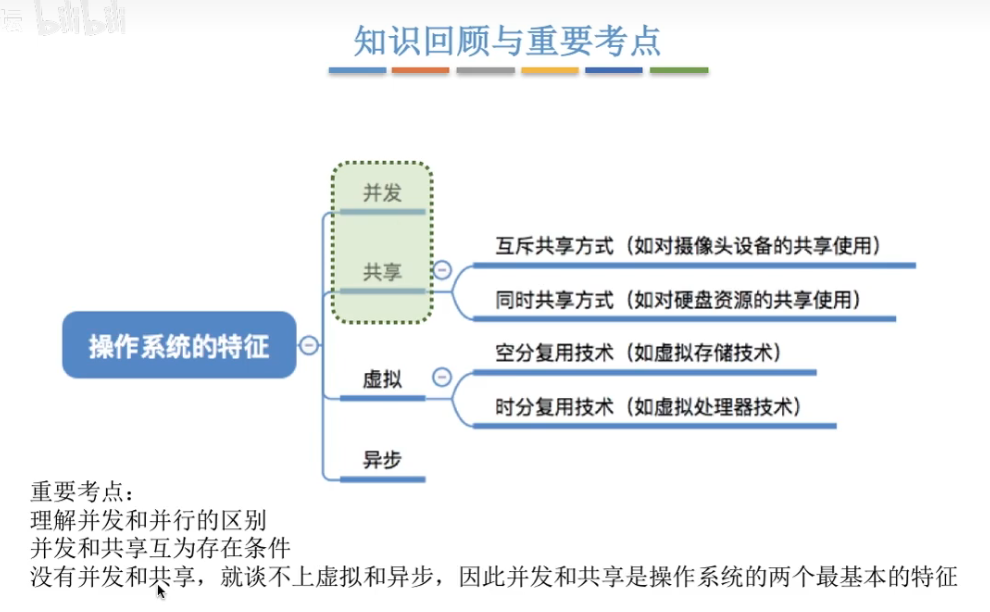 bilibili

知识回顾与重要考点

操作系统的特征

并发

共享

互斥共享方式（如对摄像头设备的共享使用）

同时共享方式（如对硬盘资源的共享使用）

虚拟

空分复用技术（如虚拟存储技术）

时分复用技术（如虚拟处理器技术）

异步

重要考点：
理解并发和并行的区别
并发和共享互为存在条件
没有并发和共享，就谈不上虚拟和异步，因此并发和共享是操作系统的两个最基本的特征